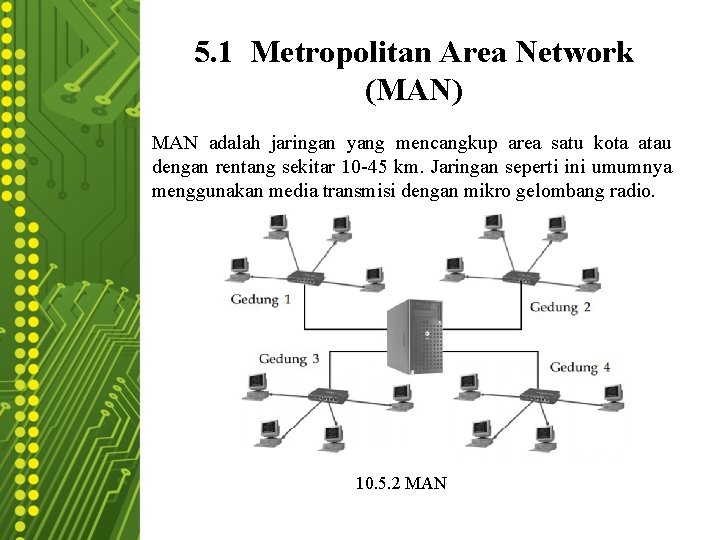 5.1 Metropolitan Area Network (MAN)

MAN adalah jaringan yang mencangkup area satu kota atau dengan rentang sekitar 10-45 km. Jaringan seperti ini umumnya menggunakan media transmisi dengan mikro gelombang radio.

Gedung 1

Gedung 2

Gedung 3

Gedung 4

10.5.2 MAN